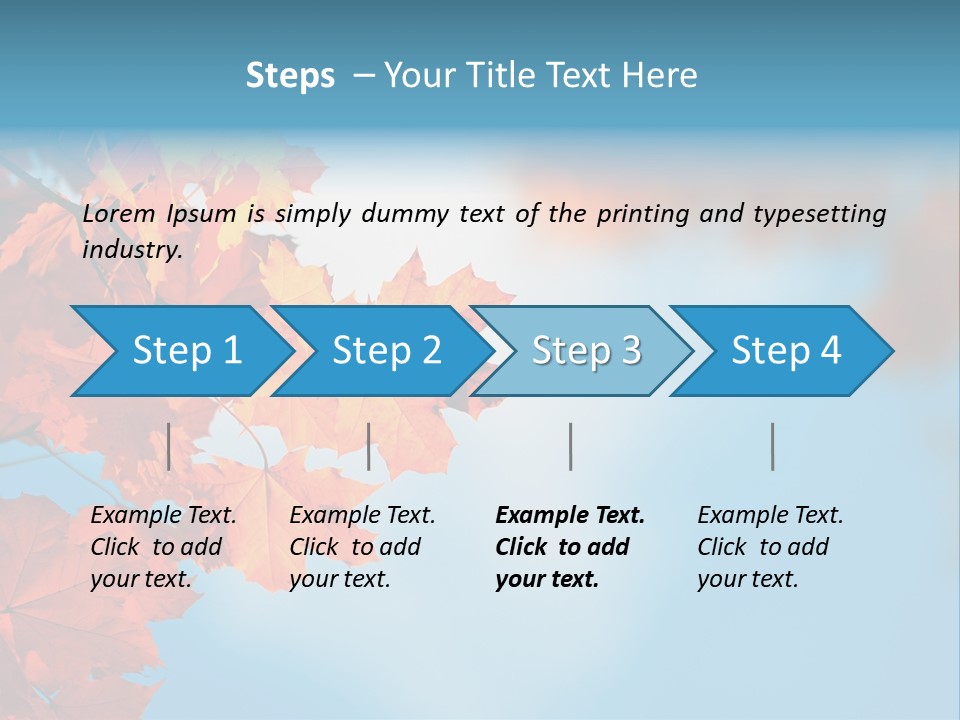 Steps – Your Title Text Here

Lorem Ipsum is simply dummy text of the printing and typesetting industry.

Step 1

Step 2

Step 3

Step 4

Example Text. Click to add your text.

Example Text. Click to add your text.

Example Text. Click to add your text.

Example Text. Click to add your text.